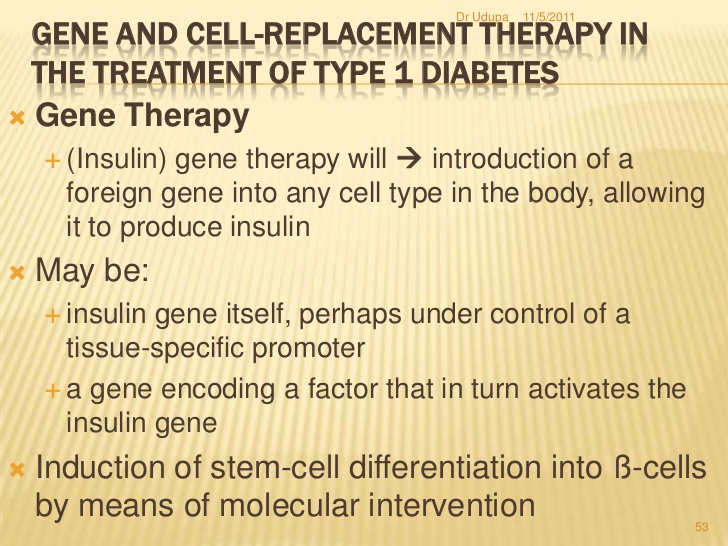 Dr Udupa 11/5/2011

GENE AND CELL-REPLACEMENT THERAPY IN THE TREATMENT OF TYPE 1 DIABETES

Gene Therapy

(Insulin) gene therapy will → introduction of a foreign gene into any cell type in the body, allowing it to produce insulin

May be:

insulin gene itself, perhaps under control of a tissue-specific promoter

a gene encoding a factor that in turn activates the insulin gene

Induction of stem-cell differentiation into ß-cells by means of molecular intervention

53